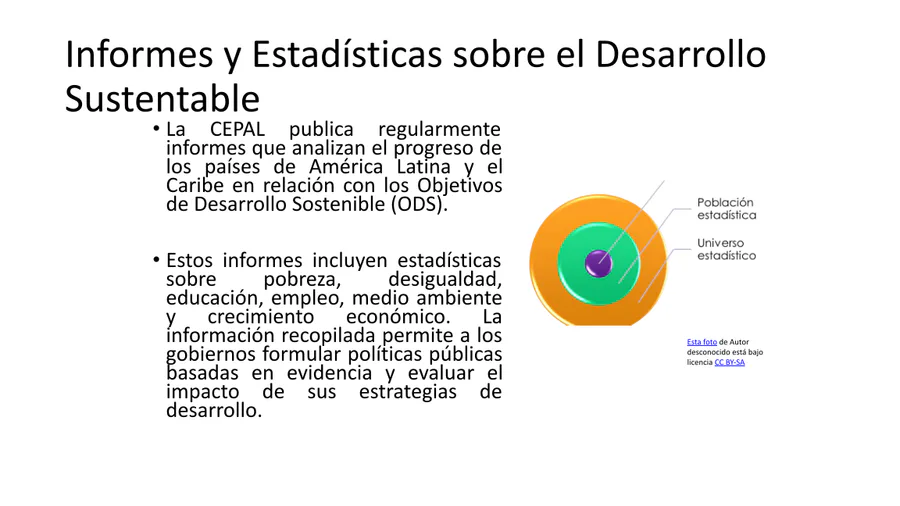 Informes y Estadísticas sobre el Desarrollo Sustentable

• La CEPAL publica regularmente informes que analizan el progreso de los países de América Latina y el Caribe en relación con los Objetivos de Desarrollo Sostenible (ODS).

• Estos informes incluyen estadísticas sobre pobreza, desigualdad, educación, empleo, medio ambiente y crecimiento económico. La información recopilada permite a los gobiernos formular políticas públicas basadas en evidencia y evaluar el impacto de sus estrategias de desarrollo.

Población estadística

Universo estadístico

Esta foto de Autor desconocido está bajo licencia CC BY-SA